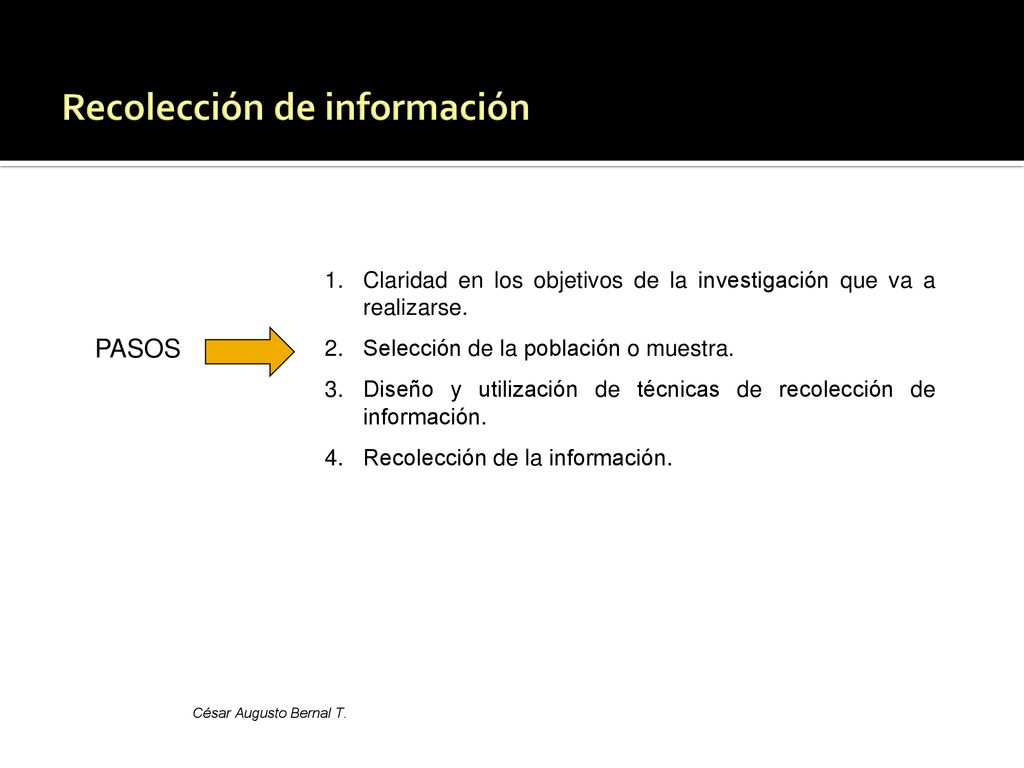 Recolección de información

PASOS

1. Claridad en los objetivos de la investigación que va a realizarse.
2. Selección de la población o muestra.
3. Diseño y utilización de técnicas de recolección de información.
4. Recolección de la información.

César Augusto Bernal T.